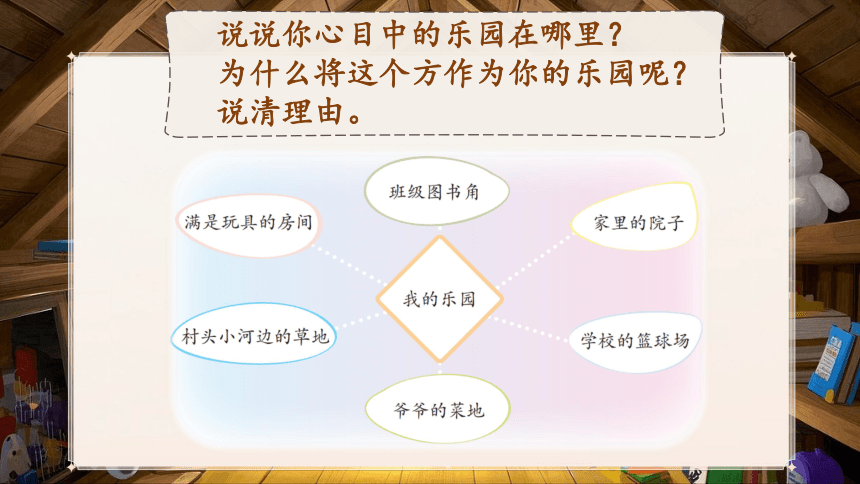 说说你心目中的乐园在哪里？
为什么将这个方作为你的乐园呢？
说清理由。

班级图书角

满是玩具的房间

家里的院子

我的乐园

村头小河边的草地

学校的篮球场

爷爷的菜地